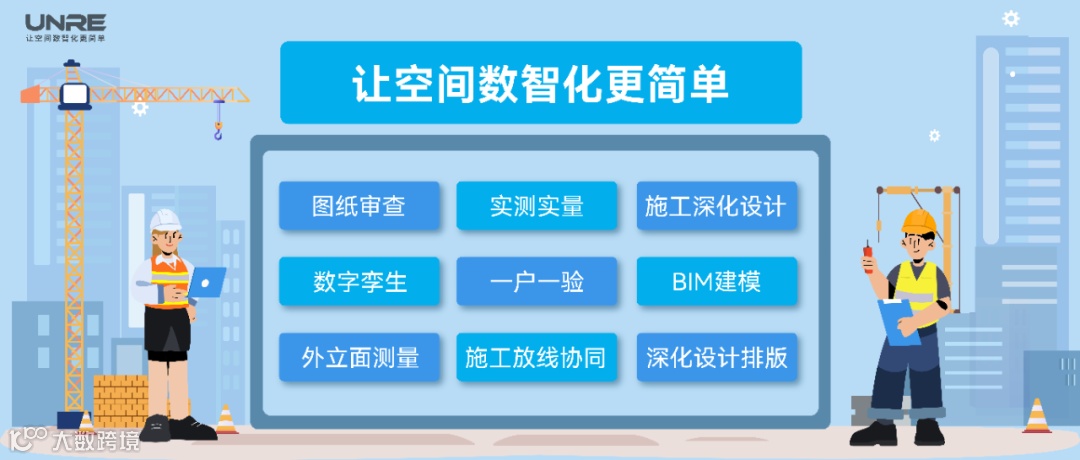 UNRE
让空间数智化更简单

让空间数智化更简单

图纸审查
实测实量
施工深化设计
数字孪生
一户一验
BIM建模
外立面测量
施工放线协同
深化设计排版

大数跨境